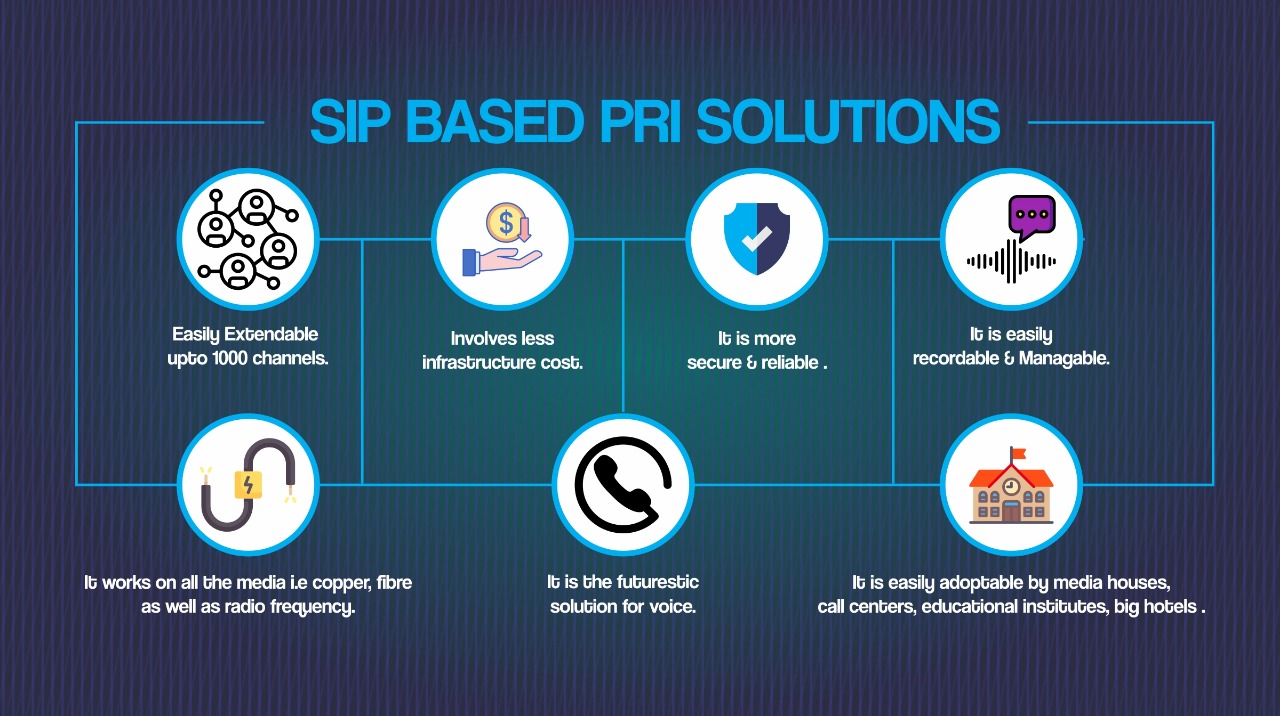 SIP BASED PRI SOLUTIONS

Easily Extendable upto 1000 channels.

Involves less infrastructure cost.

It is more secure & reliable .

It is easily recordable & Managable.

It works on all the media i.e copper, fibre as well as radio frequency.

It is the futurestic solution for voice.

It is easily adoptable by media houses, call centers, educational institutes, big hotels .